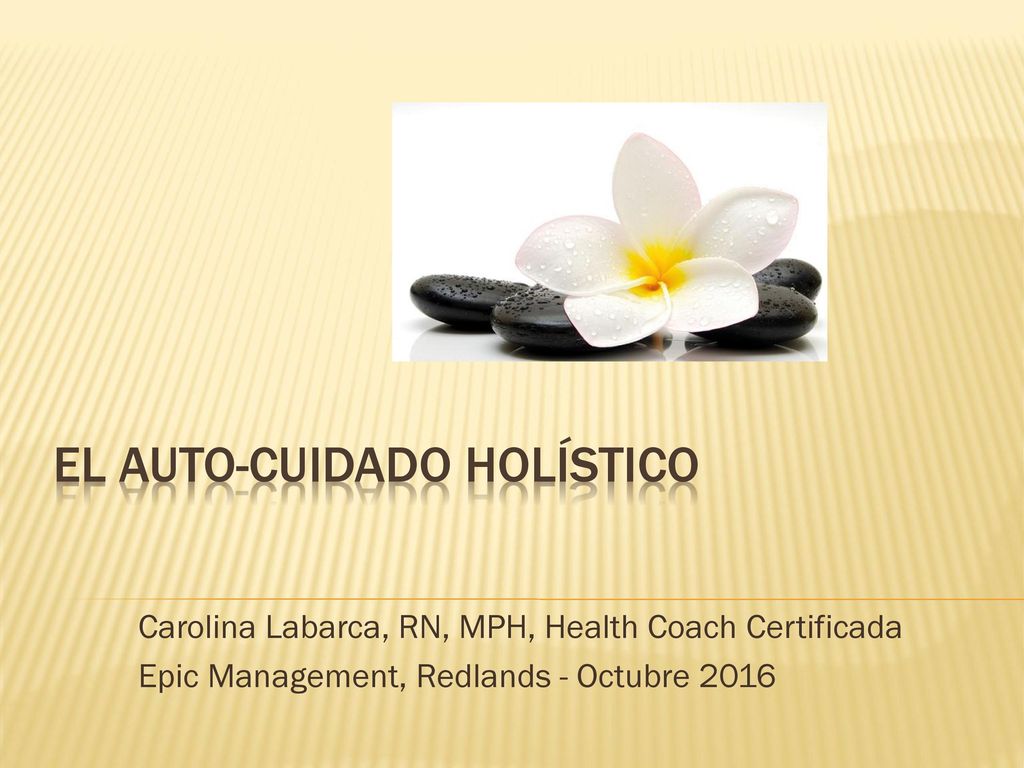 EL AUTO-CUIDADO HOLÍSTICO

Carolina Labarca, RN, MPH, Health Coach Certificada
Epic Management, Redlands - Octubre 2016